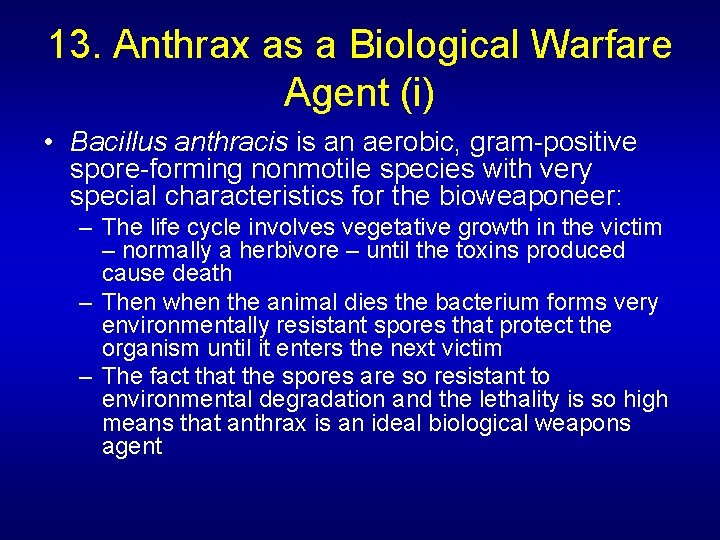 13. Anthrax as a Biological Warfare Agent (i)

• Bacillus anthracis is an aerobic, gram-positive spore-forming nonmotile species with very special characteristics for the bioweaponeer:

– The life cycle involves vegetative growth in the victim – normally a herbivore – until the toxins produced cause death

– Then when the animal dies the bacterium forms very environmentally resistant spores that protect the organism until it enters the next victim

– The fact that the spores are so resistant to environmental degradation and the lethality is so high means that anthrax is an ideal biological weapons agent